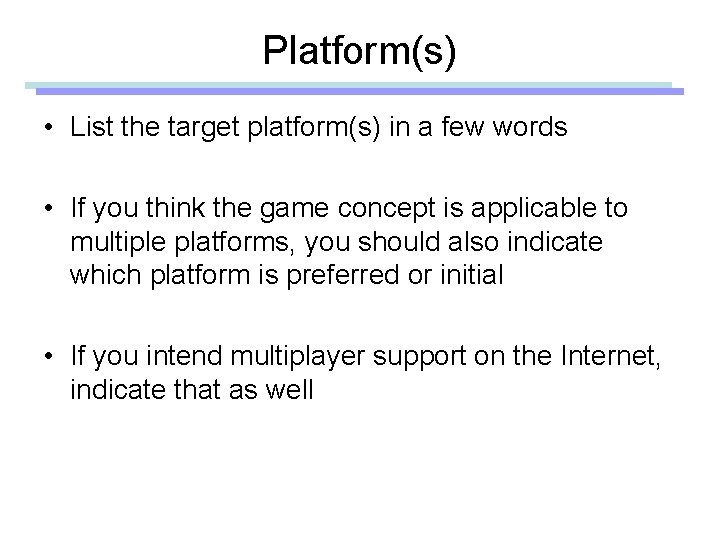 Platform(s)

• List the target platform(s) in a few words

• If you think the game concept is applicable to multiple platforms, you should also indicate which platform is preferred or initial

• If you intend multiplayer support on the Internet, indicate that as well